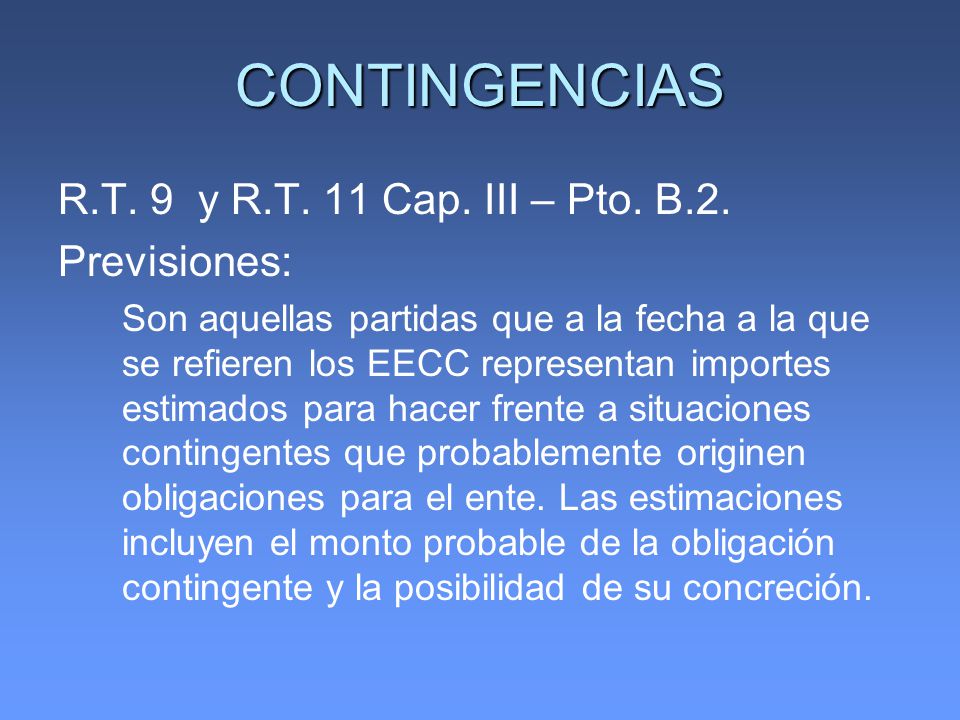 CONTINGENCIAS

R.T. 9 y R.T. 11 Cap. III – Pto. B.2.

Previsiones:

Son aquellas partidas que a la fecha a la que se refieren los EECC representan importes estimados para hacer frente a situaciones contingentes que probablemente originen obligaciones para el ente. Las estimaciones incluyen el monto probable de la obligación contingente y la posibilidad de su concreción.